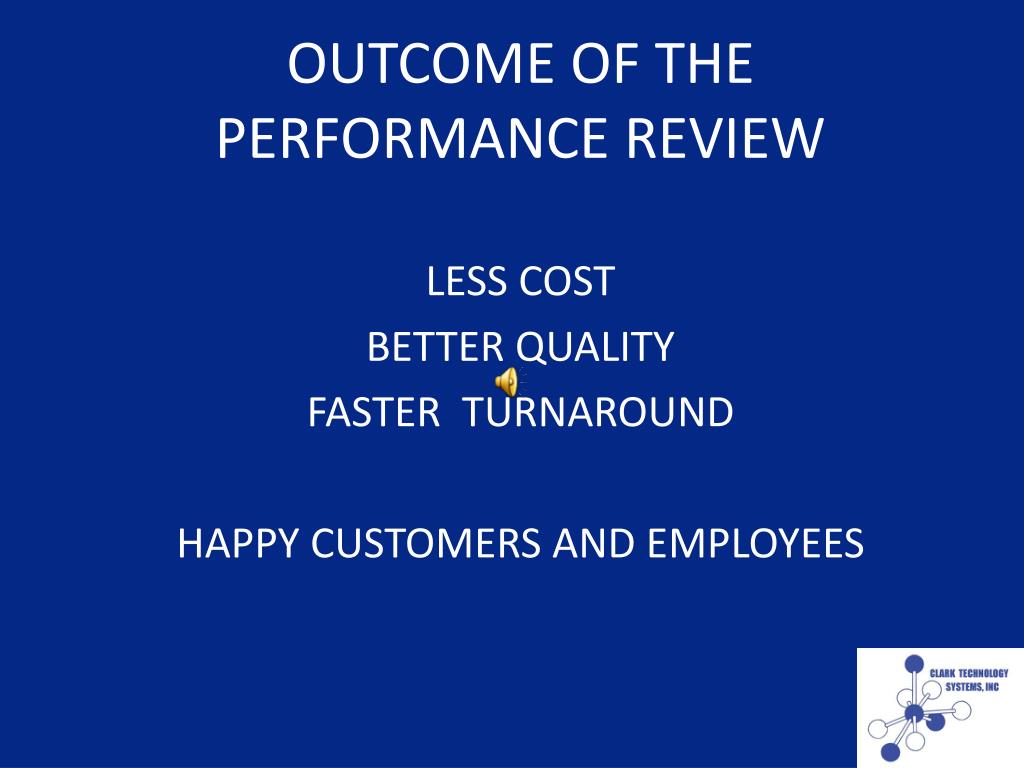 OUTCOME OF THE PERFORMANCE REVIEW

LESS COST
BETTER QUALITY
FASTER  TURNAROUND

HAPPY CUSTOMERS AND EMPLOYEES

CLARK TECHNOLOGY SYSTEMS, INC